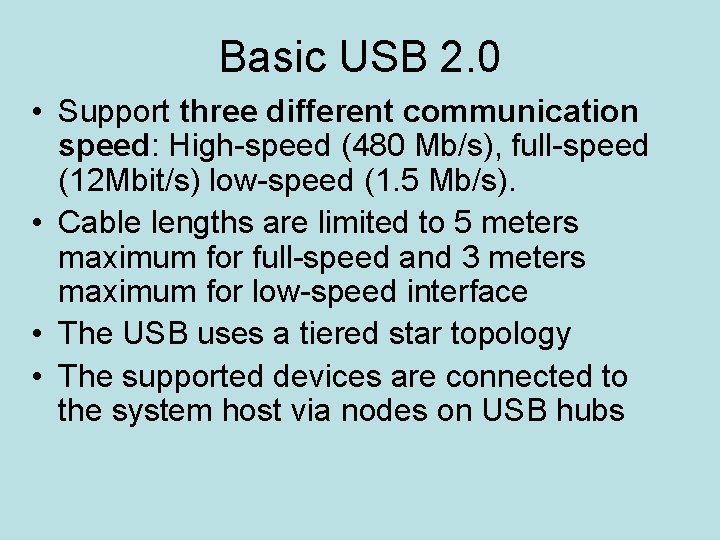 Basic USB 2.0

• Support three different communication speed: High-speed (480 Mb/s), full-speed (12Mbit/s) low-speed (1.5 Mb/s).

• Cable lengths are limited to 5 meters maximum for full-speed and 3 meters maximum for low-speed interface

• The USB uses a tiered star topology

• The supported devices are connected to the system host via nodes on USB hubs